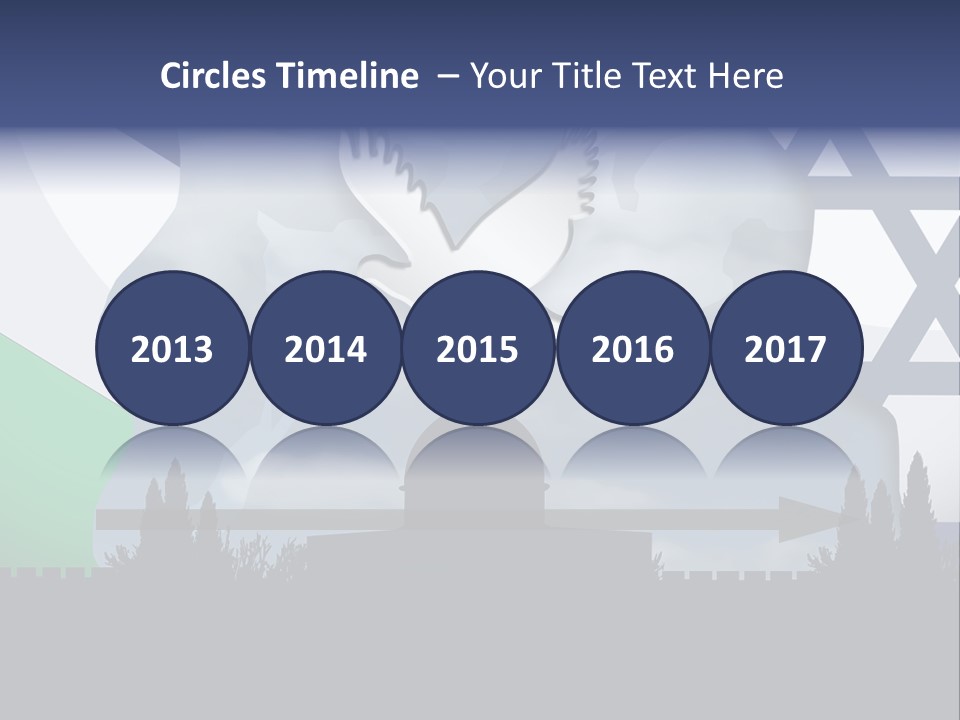 Circles Timeline – Your Title Text Here

2013 2014 2015 2016 2017